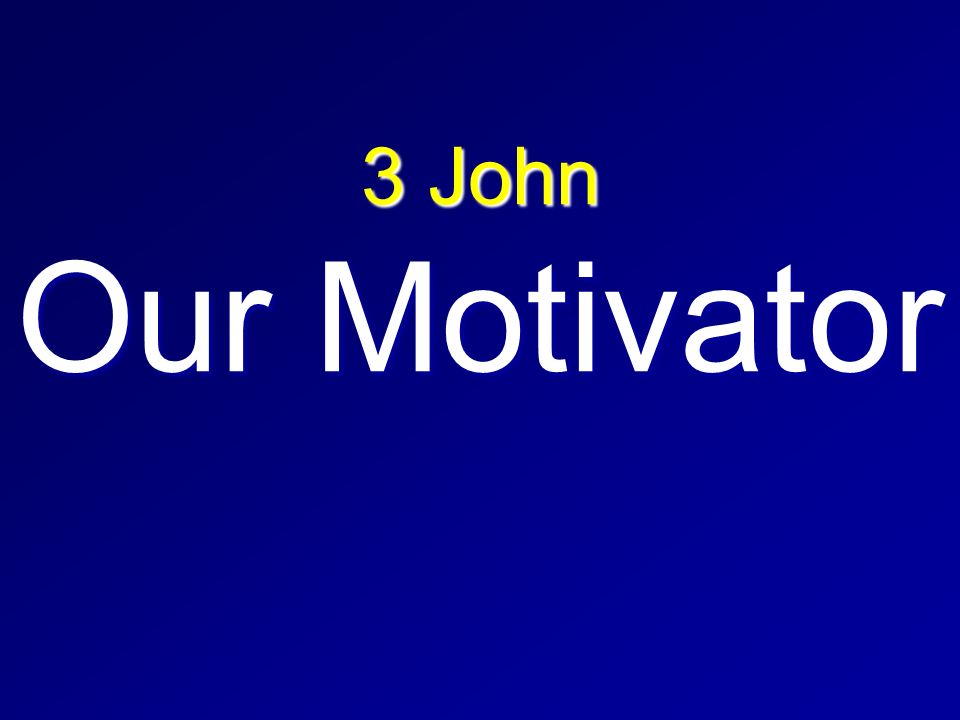 3 John

Our Motivator